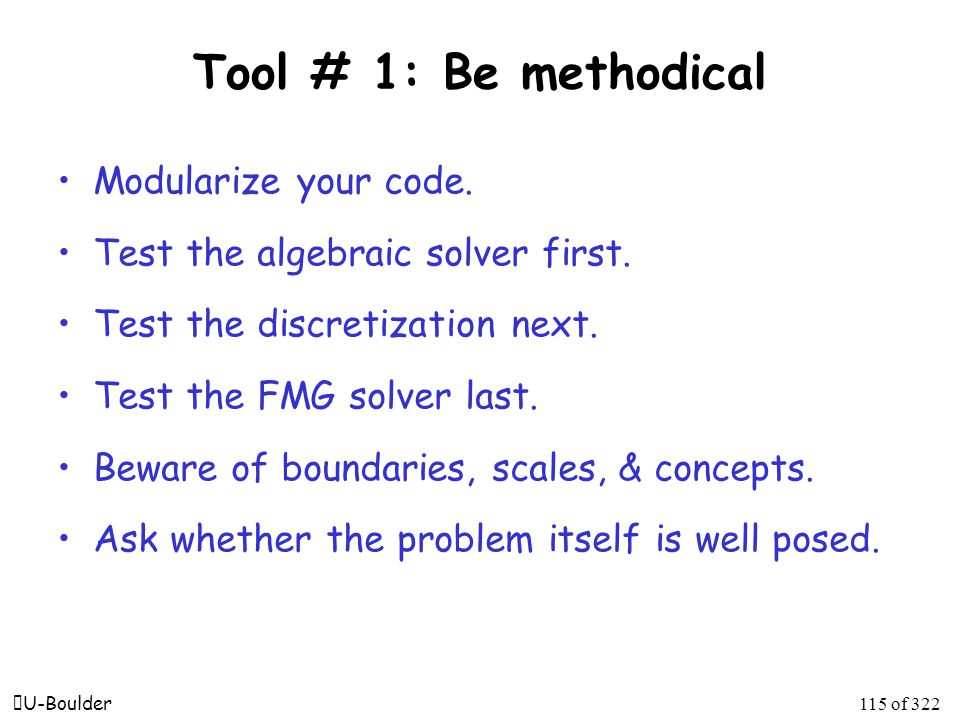 Tool # 1: Be methodical

• Modularize your code.

• Test the algebraic solver first.

• Test the discretization next.

• Test the FMG solver last.

• Beware of boundaries, scales, & concepts.

• Ask whether the problem itself is well posed.

U-Boulder

115 of 322